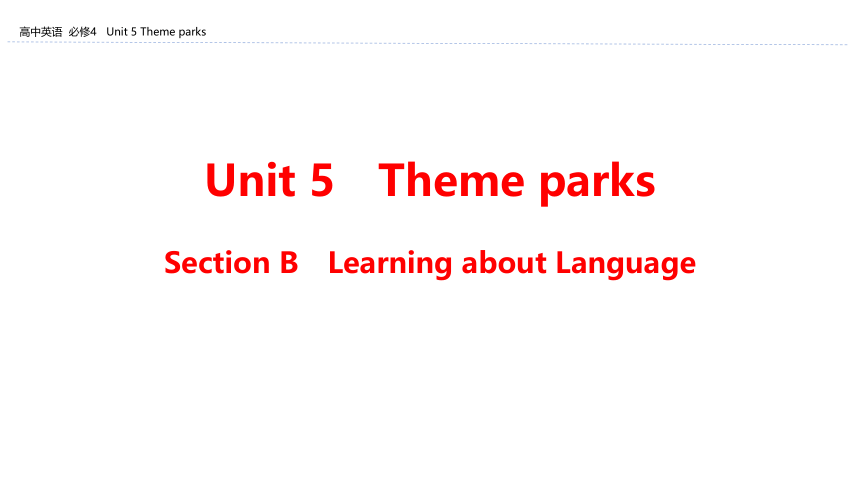 高中英语 必修4 Unit 5 Theme parks

Unit 5 Theme parks

Section B Learning about Language